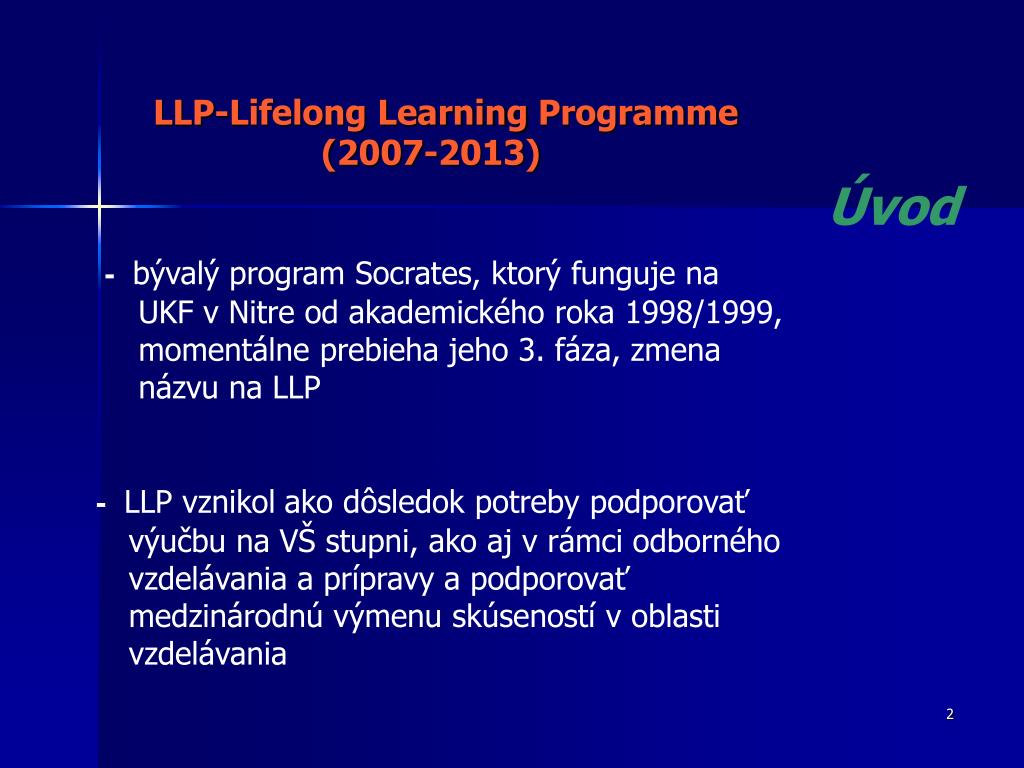 LLP-Lifelong Learning Programme
(2007-2013)

Úvod

- bývalý program Socrates, ktorý funguje na UKF v Nitre od akademického roka 1998/1999, momentálne prebieha jeho 3. fáza, zmena názvu na LLP

- LLP vznikol ako dôsledok potreby podporovať výučbu na VŠ stupni, ako aj v rámci odborného vzdelávania a prípravy a podporovať medzinárodnú výmenu skúseností v oblasti vzdelávania

2